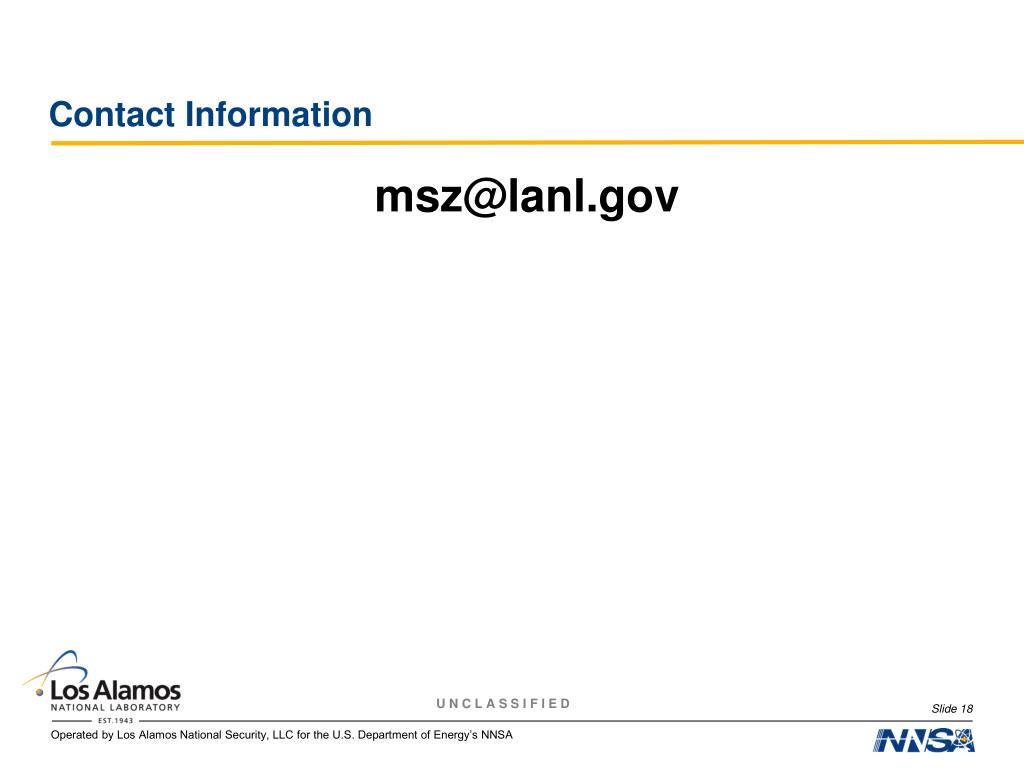 Contact Information

msz@lanl.gov

Los Alamos
NATIONAL LABORATORY
EST.1943

UNCLASSIFIED

Slide 18

Operated by Los Alamos National Security, LLC for the U.S. Department of Energy's NNSA

NNSA